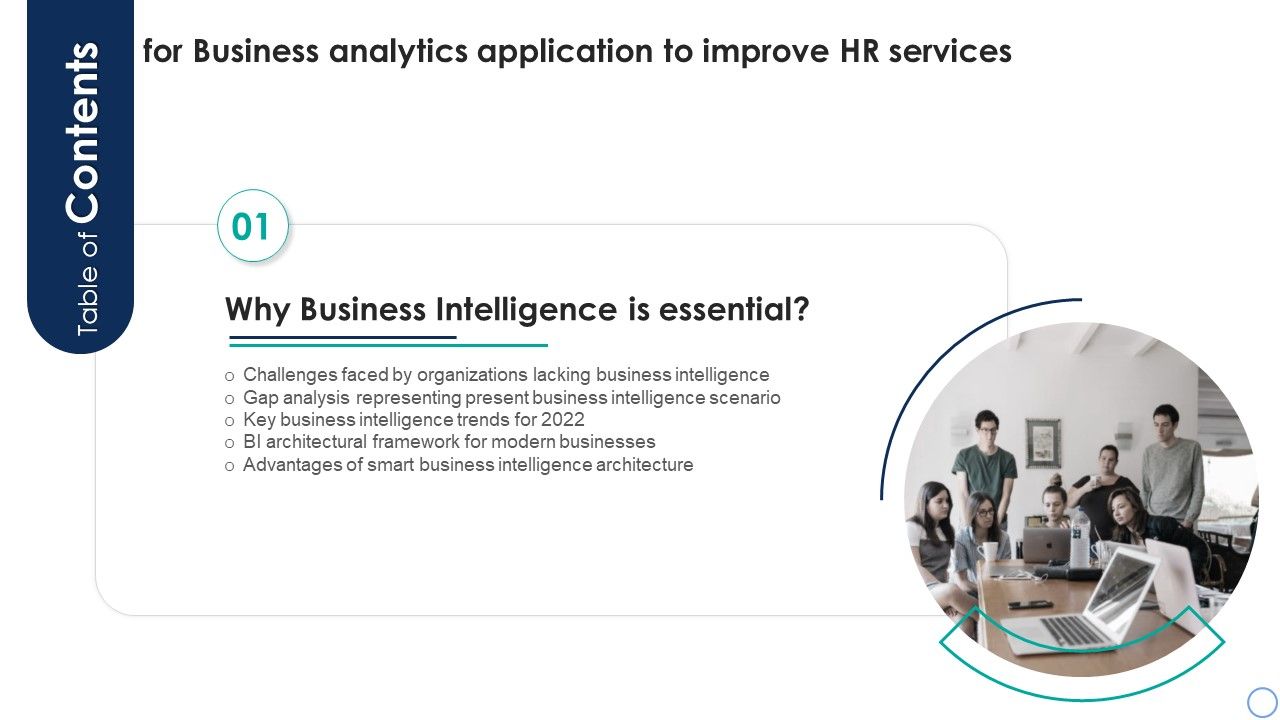 Table of Contents

for Business analytics application to improve HR services

01

Why Business Intelligence is essential?

o Challenges faced by organizations lacking business intelligence
o Gap analysis representing present business intelligence scenario
o Key business intelligence trends for 2022
o BI architectural framework for modern businesses
o Advantages of smart business intelligence architecture